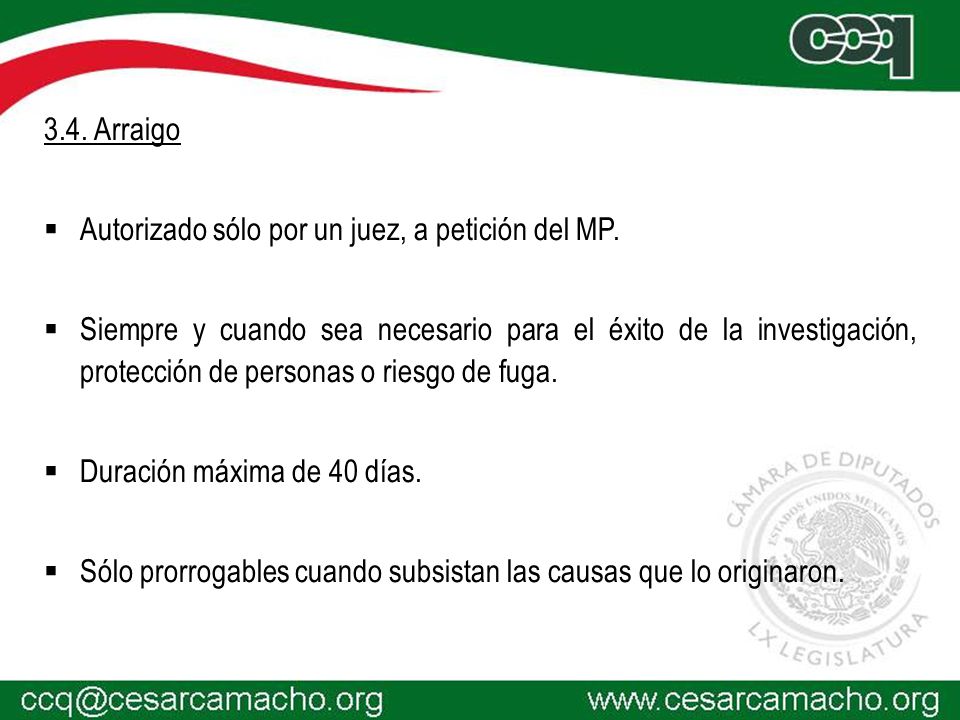 ccq

3.4. Arraigo

▪ Autorizado sólo por un juez, a petición del MP.

▪ Siempre y cuando sea necesario para el éxito de la investigación, protección de personas o riesgo de fuga.

▪ Duración máxima de 40 días.

▪ Sólo prorrogables cuando subsistan las causas que lo originaron.

CÁMARA DE DIPUTADOS
ESTADOS UNIDOS MEXICANOS
LX LEGISLATURA

ccq@cesarcamacho.org www.cesarcamacho.org